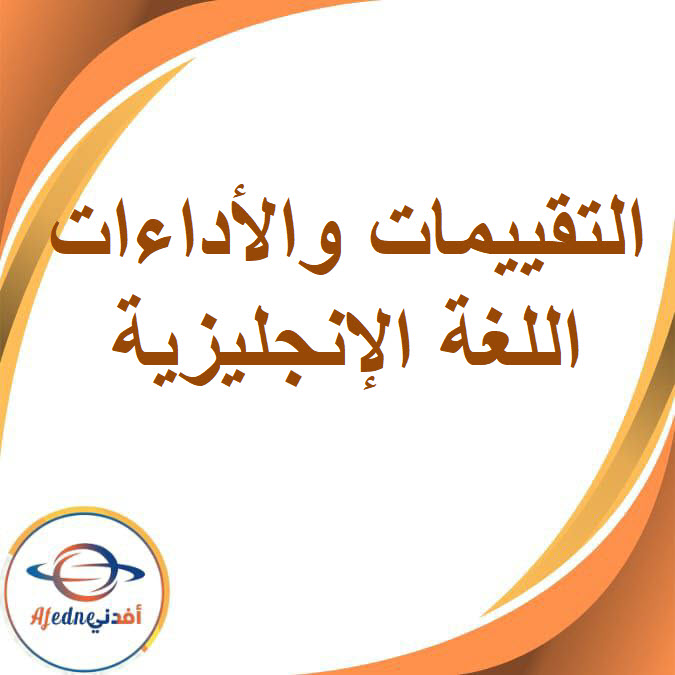 التقييمات والأداءات
اللغة الإنجليزية

Afedne أفدني